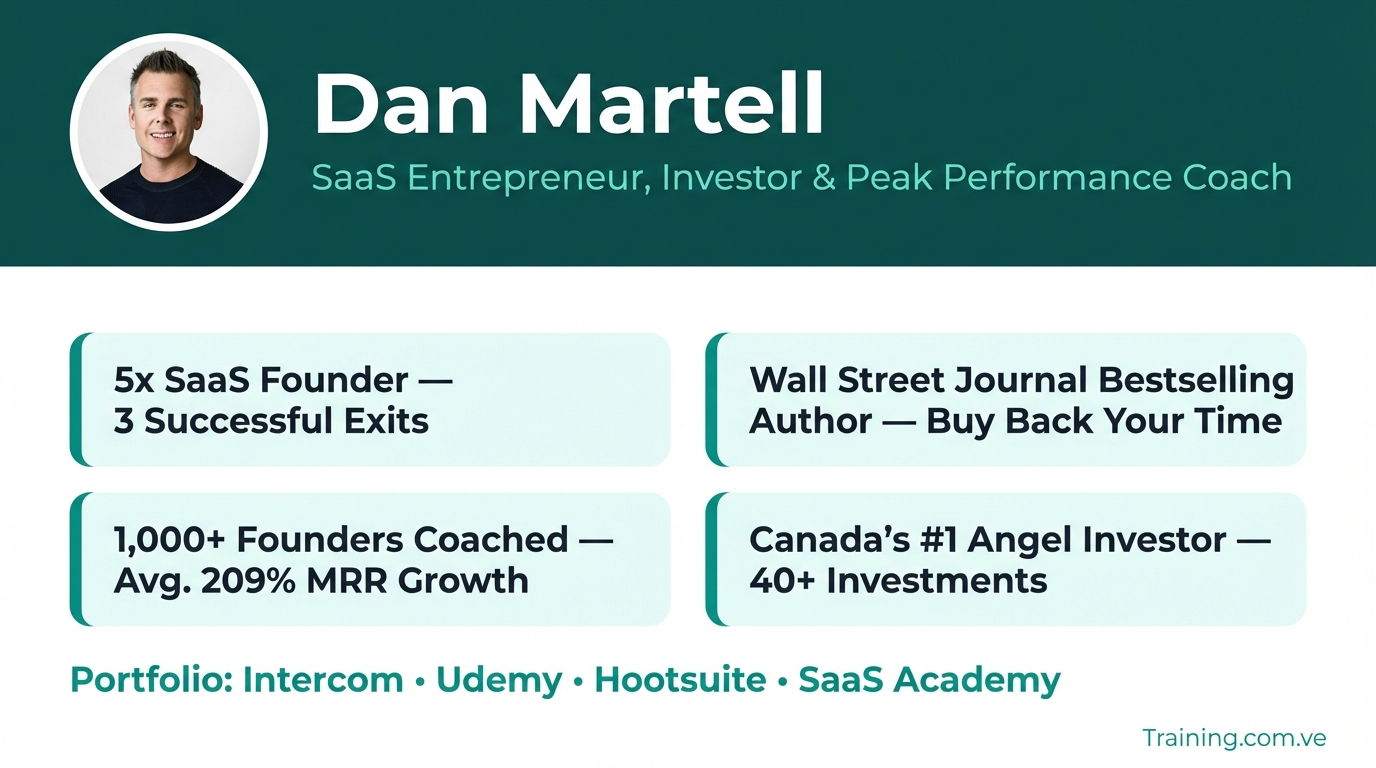 Dan Martell

SaaS Entrepreneur, Investor & Peak Performance Coach

5x SaaS Founder — 3 Successful Exits

Wall Street Journal Bestselling Author — Buy Back Your Time

1,000+ Founders Coached — Avg. 209% MRR Growth

Canada's #1 Angel Investor — 40+ Investments

Portfolio: Intercom • Udemy • Hootsuite • SaaS Academy

Training.com.ve